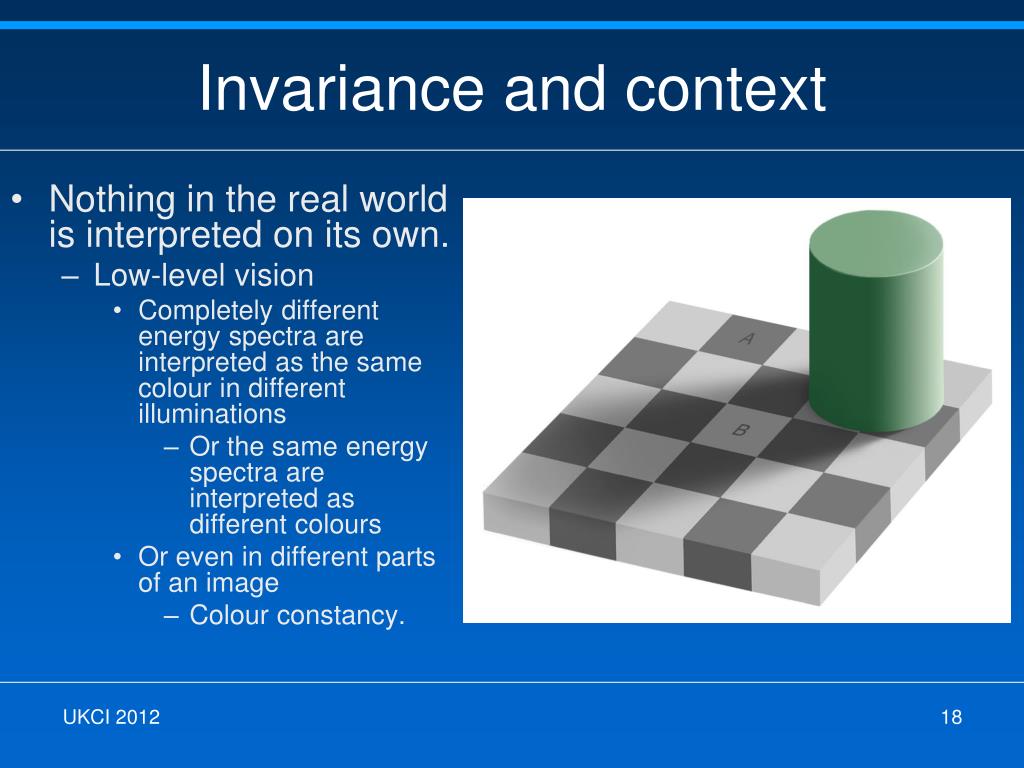 Invariance and context

• Nothing in the real world is interpreted on its own.
– Low-level vision
• Completely different energy spectra are interpreted as the same colour in different illuminations
– Or the same energy spectra are interpreted as different colours
• Or even in different parts of an image
– Colour constancy.

A

B

UKCI 2012

18